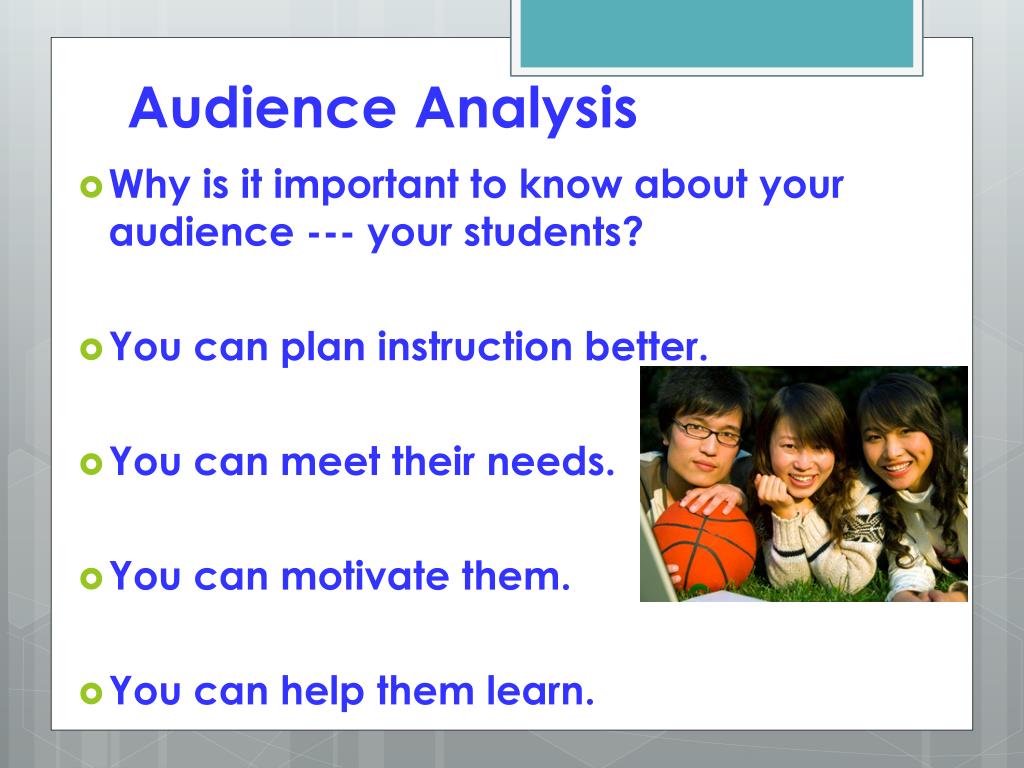 Audience Analysis

Why is it important to know about your audience --- your students?

You can plan instruction better.

You can meet their needs.

You can motivate them.

You can help them learn.